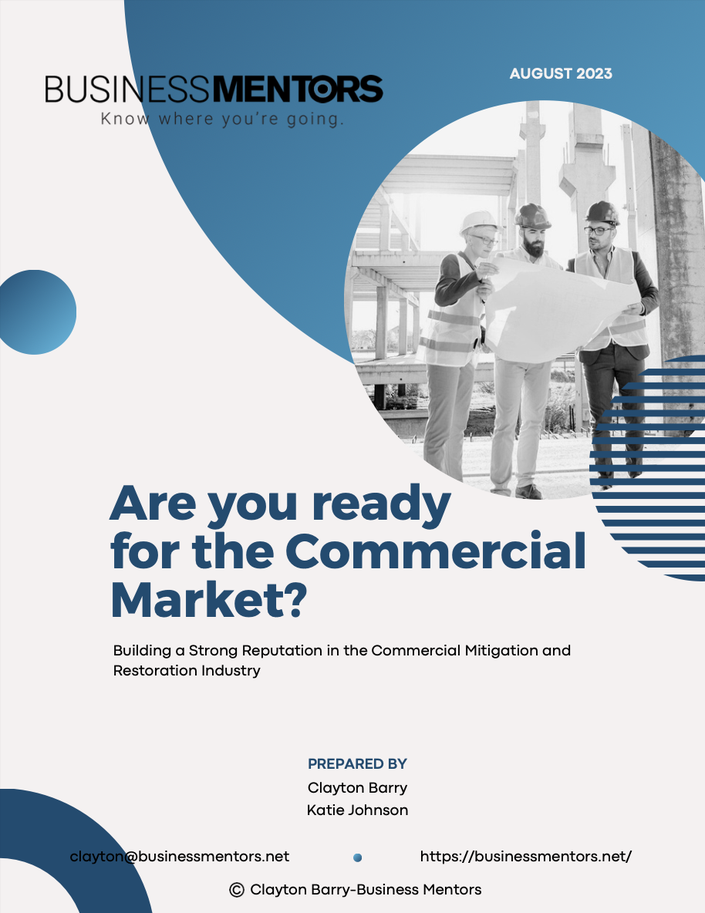 BUSINESSMENTORS
Know where you're going.

AUGUST 2023

Are you ready for the Commercial Market?

Building a Strong Reputation in the Commercial Mitigation and Restoration Industry

PREPARED BY
Clayton Barry
Katie Johnson

clayton@businessmentors.net

https://businessmentors.net/

© Clayton Barry-Business Mentors